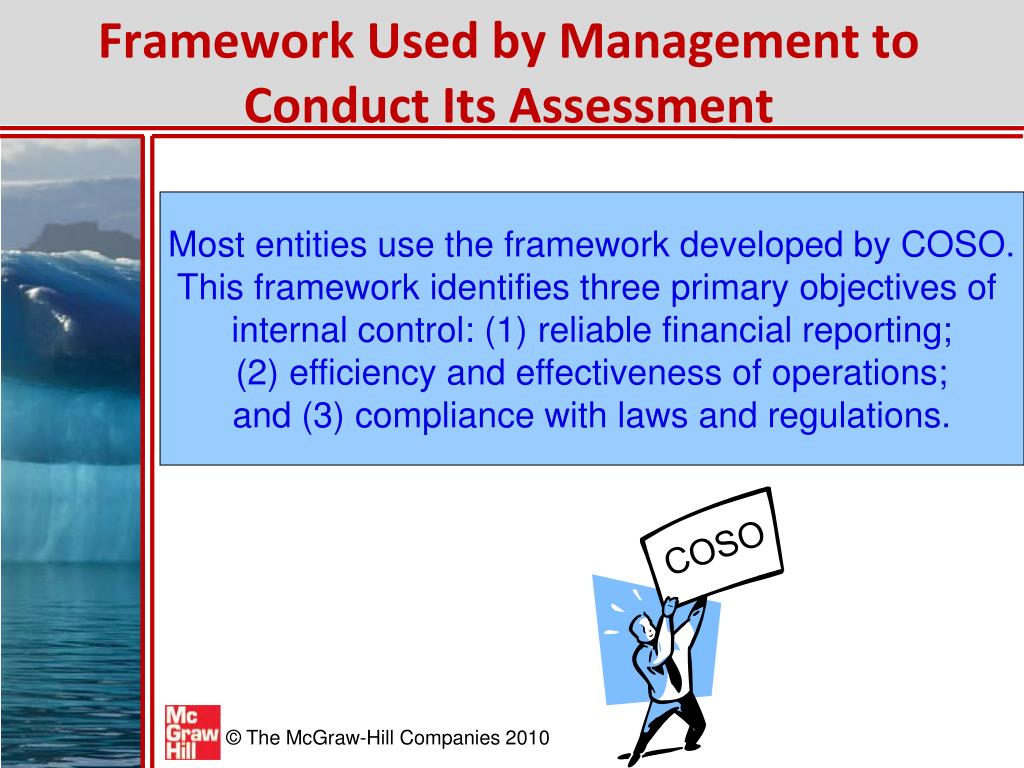 Framework Used by Management to Conduct Its Assessment

Most entities use the framework developed by COSO. This framework identifies three primary objectives of internal control: (1) reliable financial reporting; (2) efficiency and effectiveness of operations; and (3) compliance with laws and regulations.

COSO

Mc Graw Hill

© The McGraw-Hill Companies 2010